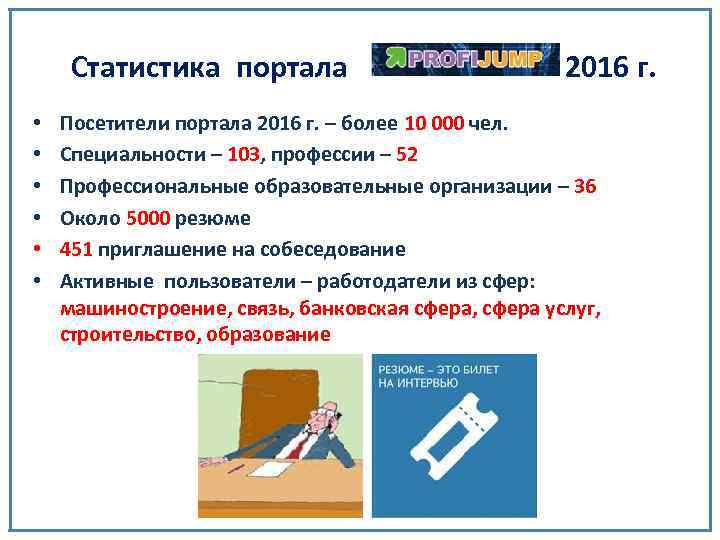 Статистика портала PROFIJUMP 2016 г.

• Посетители портала 2016 г. – более 10 000 чел.
• Специальности – 103, профессии – 52
• Профессиональные образовательные организации – 36
• Около 5000 резюме
• 451 приглашение на собеседование
• Активные пользователи – работодатели из сфер: машиностроение, связь, банковская сфера, сфера услуг, строительство, образование

РЕЗЮМЕ – ЭТО БИЛЕТ НА ИНТЕРВЬЮ